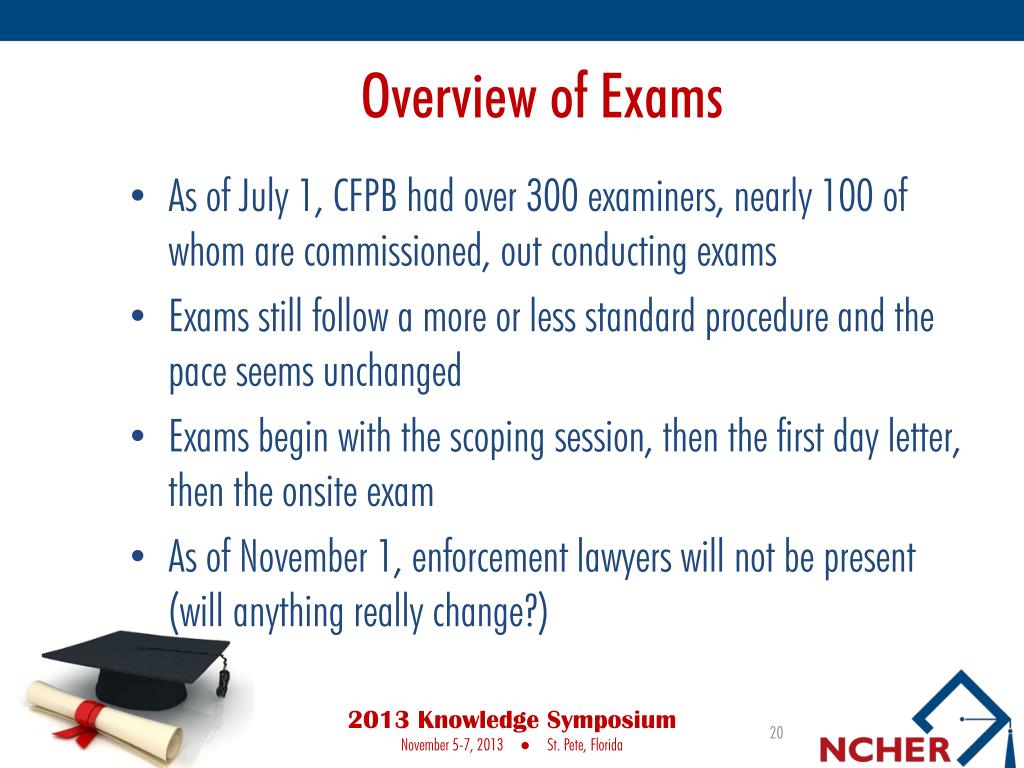 Overview of Exams

• As of July 1, CFPB had over 300 examiners, nearly 100 of whom are commissioned, out conducting exams
• Exams still follow a more or less standard procedure and the pace seems unchanged
• Exams begin with the scoping session, then the first day letter, then the onsite exam
• As of November 1, enforcement lawyers will not be present (will anything really change?)

2013 Knowledge Symposium
November 5-7, 2013 ● St. Pete, Florida

20

NCHER